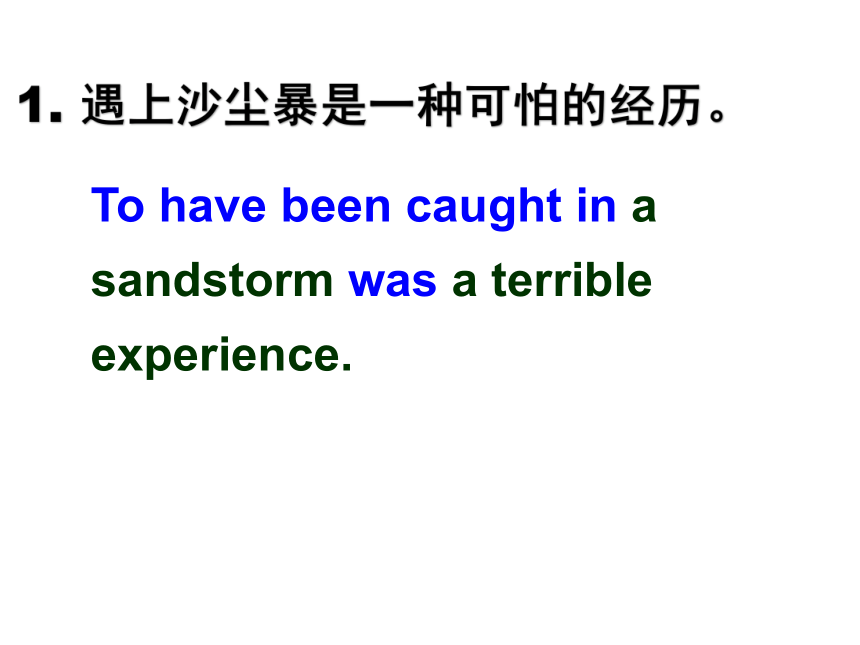 1. 遇上沙尘暴是一种可怕的经历。

To have been caught in a sandstorm was a terrible experience.